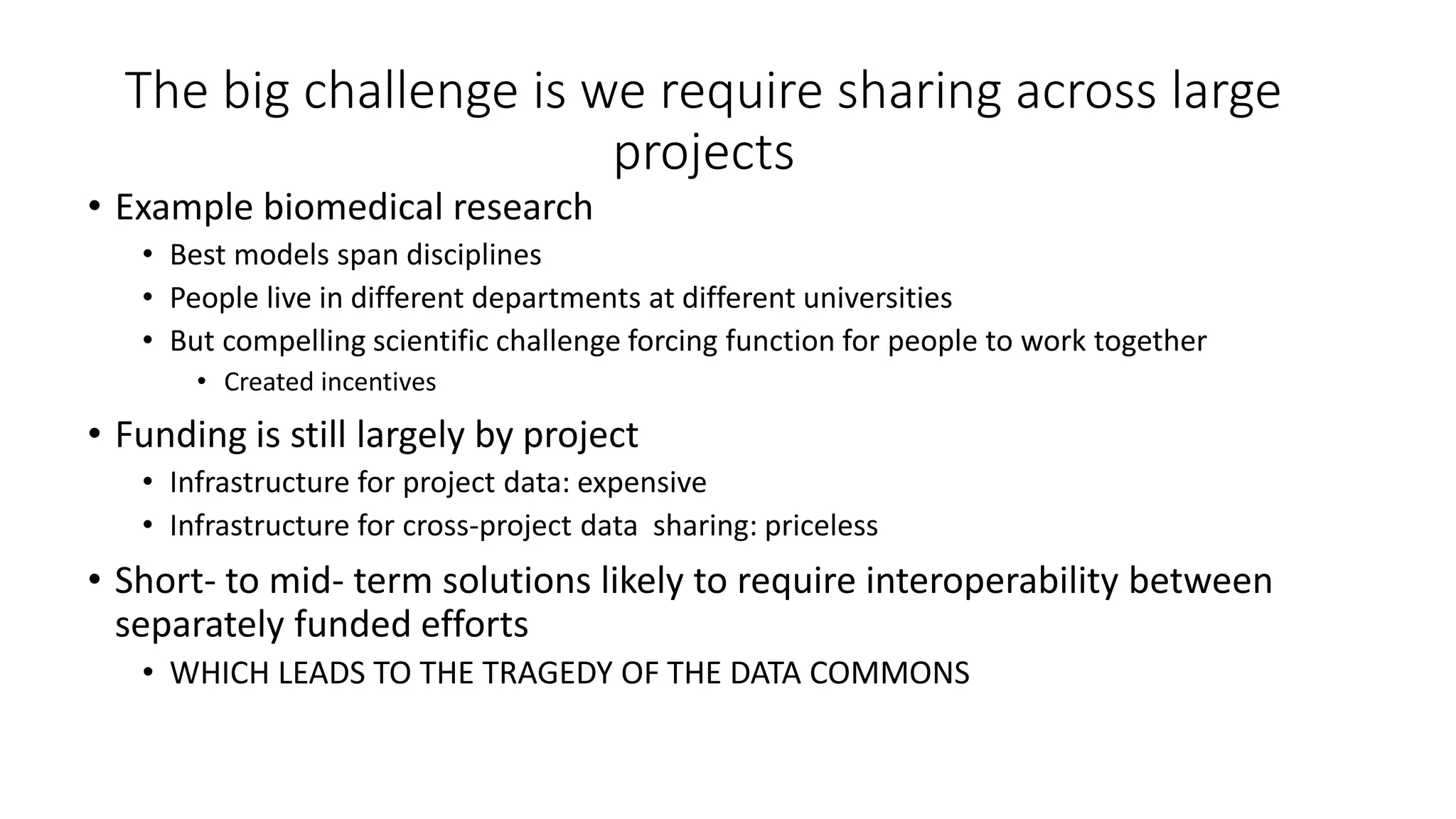 The big challenge is we require sharing across large projects

• Example biomedical research
  • Best models span disciplines
  • People live in different departments at different universities
  • But compelling scientific challenge forcing function for people to work together
    • Created incentives
• Funding is still largely by project
  • Infrastructure for project data: expensive
  • Infrastructure for cross-project data sharing: priceless
• Short- to mid- term solutions likely to require interoperability between separately funded efforts
  • WHICH LEADS TO THE TRAGEDY OF THE DATA COMMONS